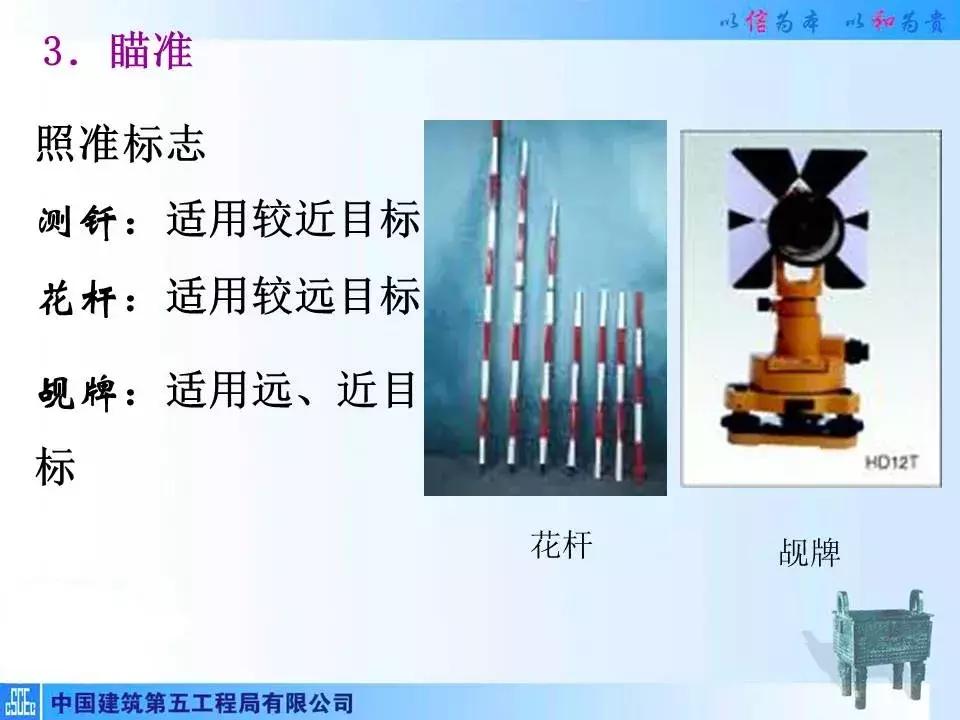 以信为本 以和为贵

3．瞄准

照准标志

测钎：适用较近目标

花杆：适用较远目标

觇牌：适用远、近目标

HD12T

花杆

觇牌

中国建筑第五工程局有限公司